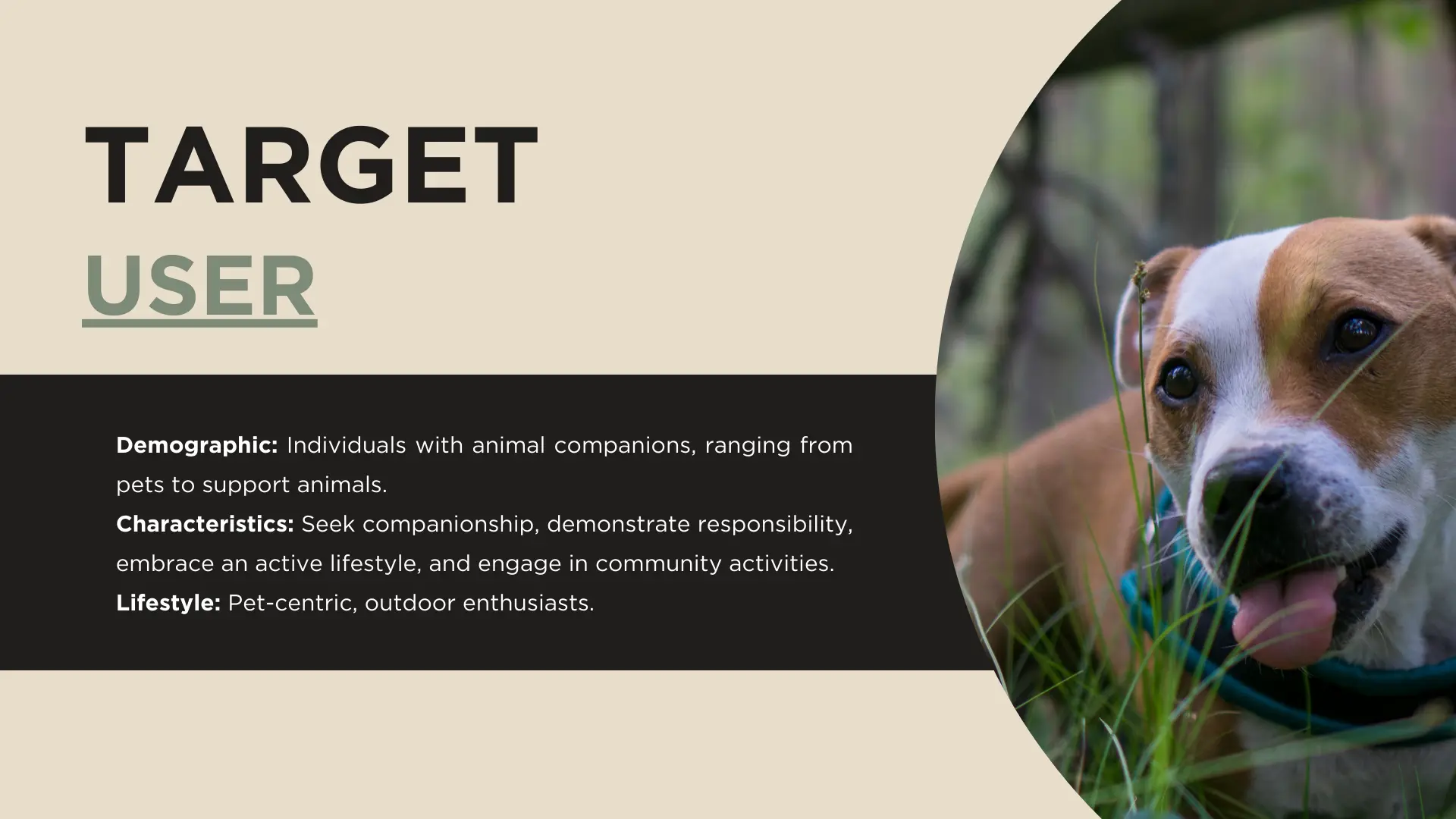 TARGET
USER

Demographic: Individuals with animal companions, ranging from pets to support animals.
Characteristics: Seek companionship, demonstrate responsibility, embrace an active lifestyle, and engage in community activities.
Lifestyle: Pet-centric, outdoor enthusiasts.